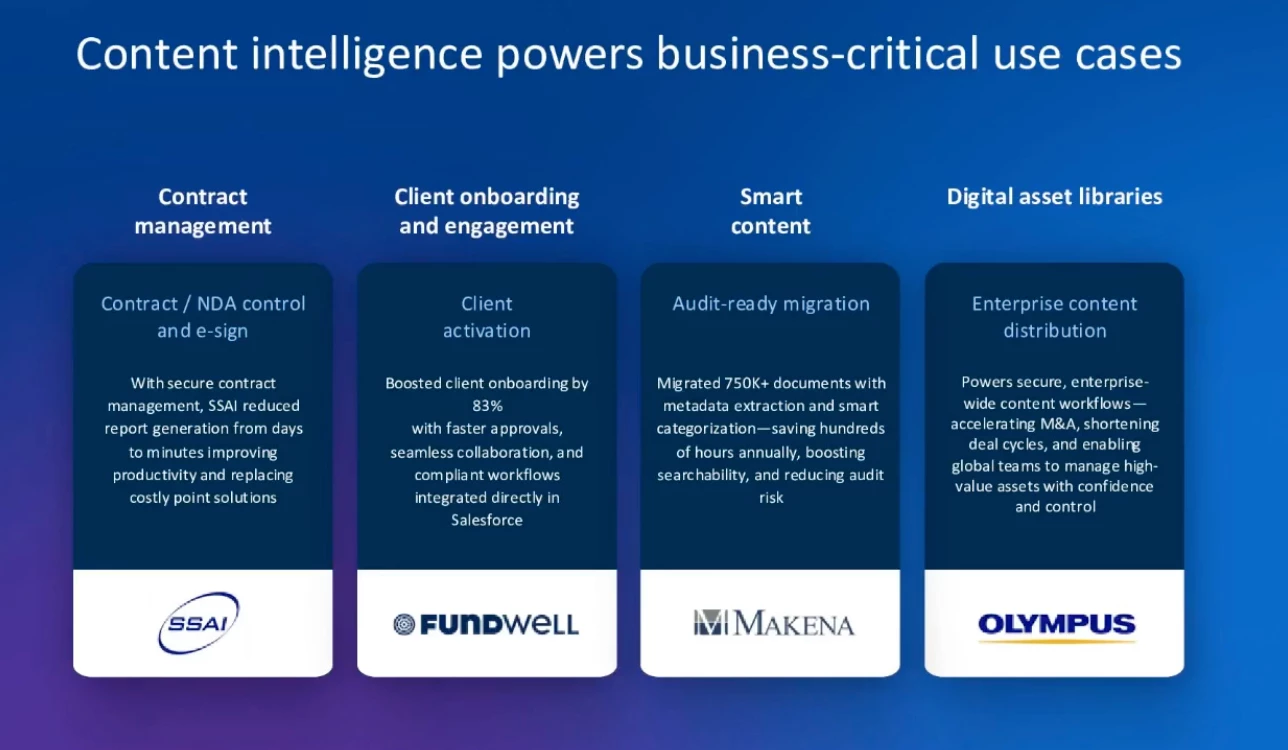 Content intelligence powers business-critical use cases

Contract management

Contract / NDA control and e-sign

With secure contract management, SSAI reduced report generation from days to minutes improving productivity and replacing costly point solutions

SSAI

Client onboarding and engagement

Client activation

Boosted client onboarding by 83% with faster approvals, seamless collaboration, and compliant workflows integrated directly in Salesforce

FUNDWELL

Smart content

Audit-ready migration

Migrated 750K+ documents with metadata extraction and smart categorization—saving hundreds of hours annually, boosting searchability, and reducing audit risk

MAKENA

Digital asset libraries

Enterprise content distribution

Powers secure, enterprise-wide content workflows—accelerating M&A, shortening deal cycles, and enabling global teams to manage high-value assets with confidence and control

OLYMPUS